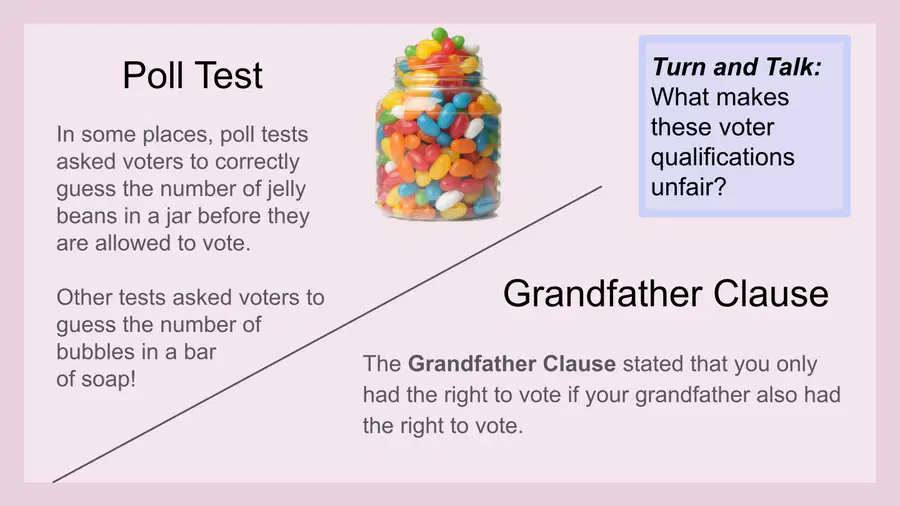 Poll Test

In some places, poll tests asked voters to correctly guess the number of jelly beans in a jar before they are allowed to vote.

Other tests asked voters to guess the number of bubbles in a bar of soap!

Turn and Talk: What makes these voter qualifications unfair?

Grandfather Clause

The Grandfather Clause stated that you only had the right to vote if your grandfather also had the right to vote.